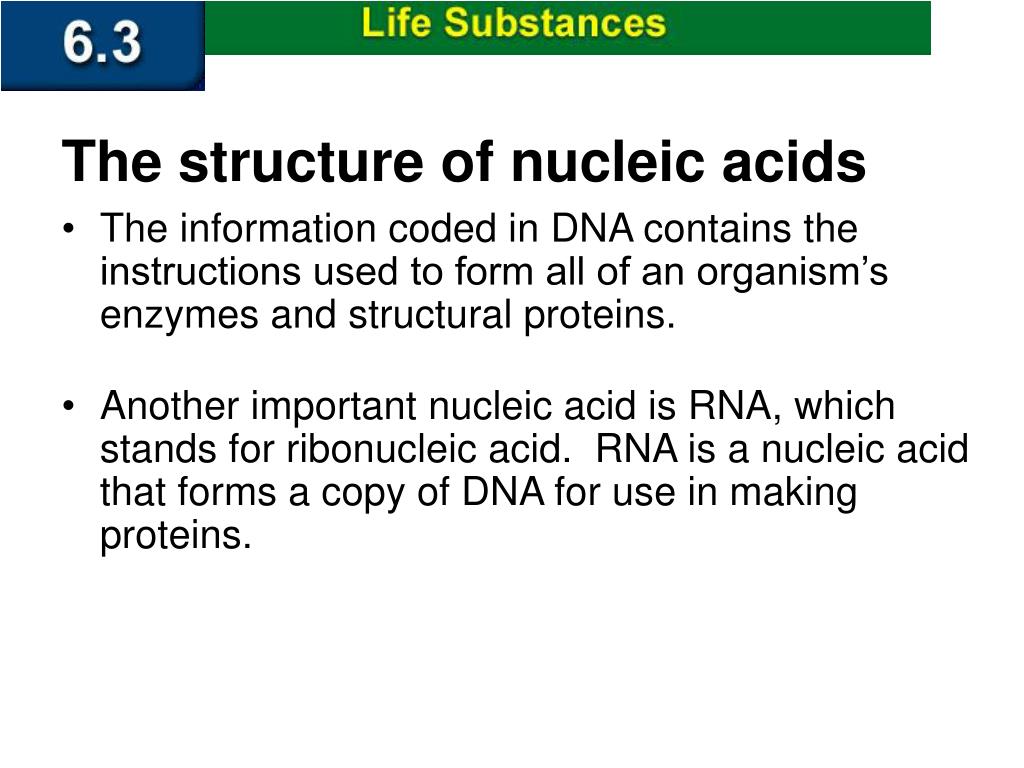 6.3

Life Substances

The structure of nucleic acids

• The information coded in DNA contains the instructions used to form all of an organism’s enzymes and structural proteins.

• Another important nucleic acid is RNA, which stands for ribonucleic acid. RNA is a nucleic acid that forms a copy of DNA for use in making proteins.